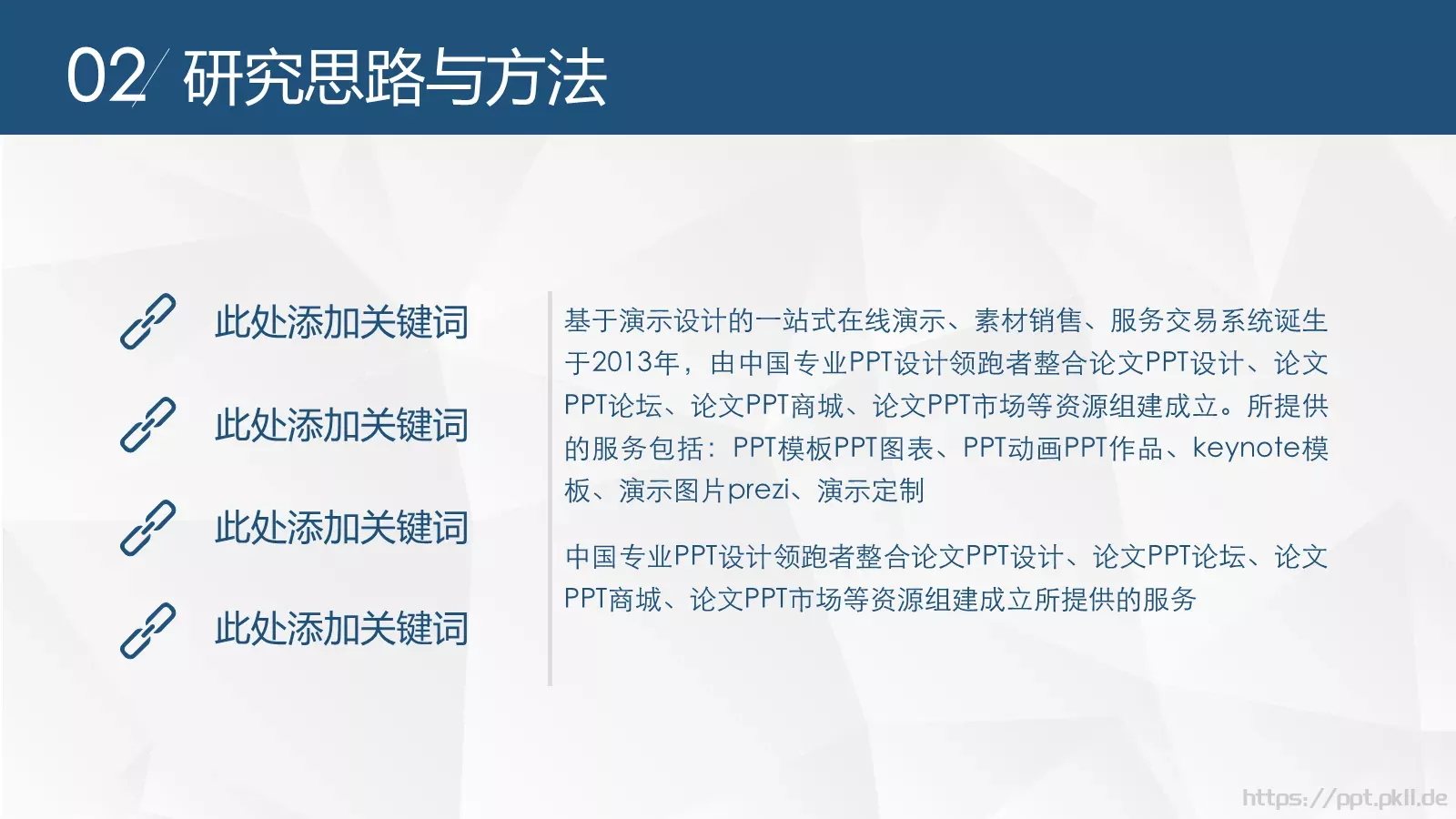 02 研究思路与方法

此处添加关键词

此处添加关键词

此处添加关键词

此处添加关键词

基于演示设计的一站式在线演示、素材销售、服务交易系统诞生于2013年，由中国专业PPT设计领跑者整合论文PPT设计、论文PPT论坛、论文PPT商城、论文PPT市场等资源组建成立。所提供的服务包括：PPT模板PPT图表、PPT动画PPT作品、keynote模板、演示图片prezi、演示定制

中国专业PPT设计领跑者整合论文PPT设计、论文PPT论坛、论文PPT商城、论文PPT市场等资源组建成立所提供的服务

https://ppt.pkll.de